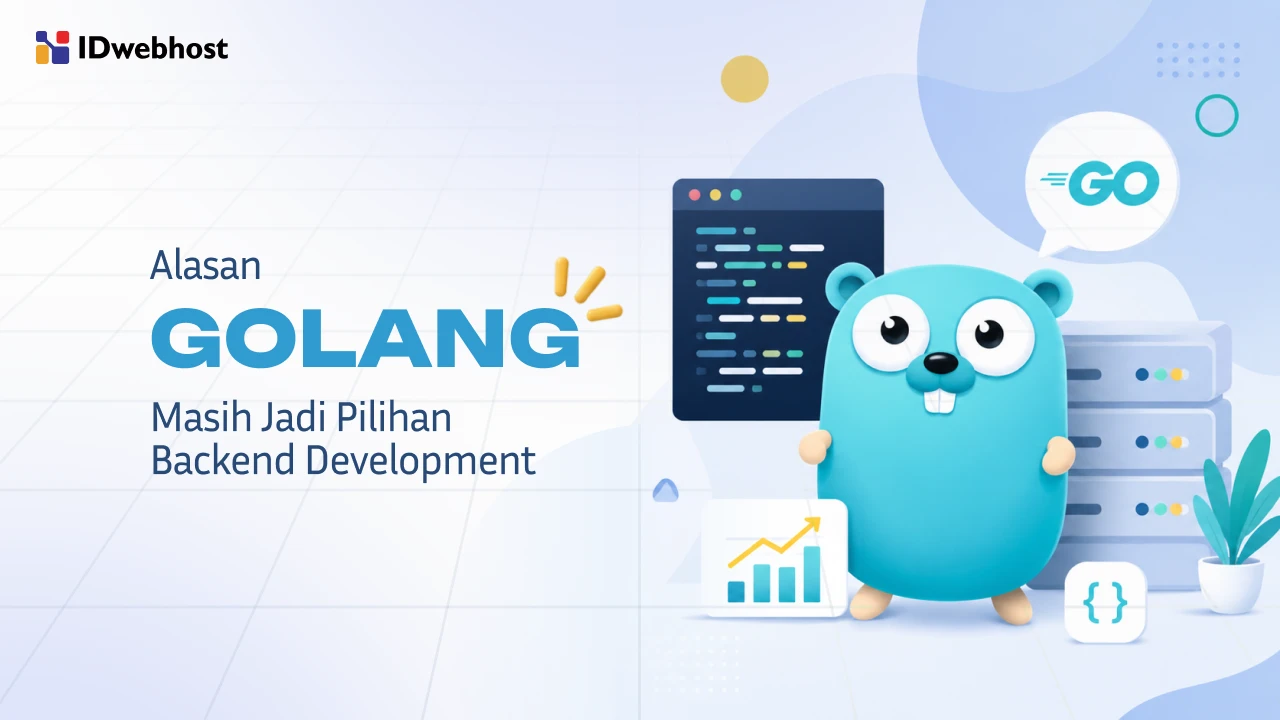 IDwebhost

Alasan
GOLANG
Masih Jadi Pilihan Backend Development

GO

{}